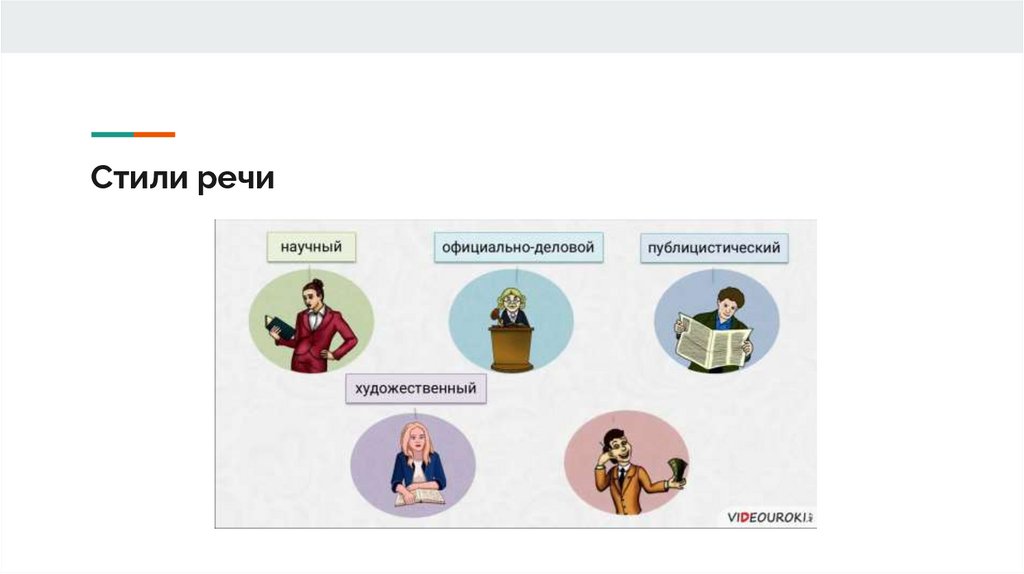 Стили речи

научный

официально-деловой

публицистический

художественный

VIDEOUROKI